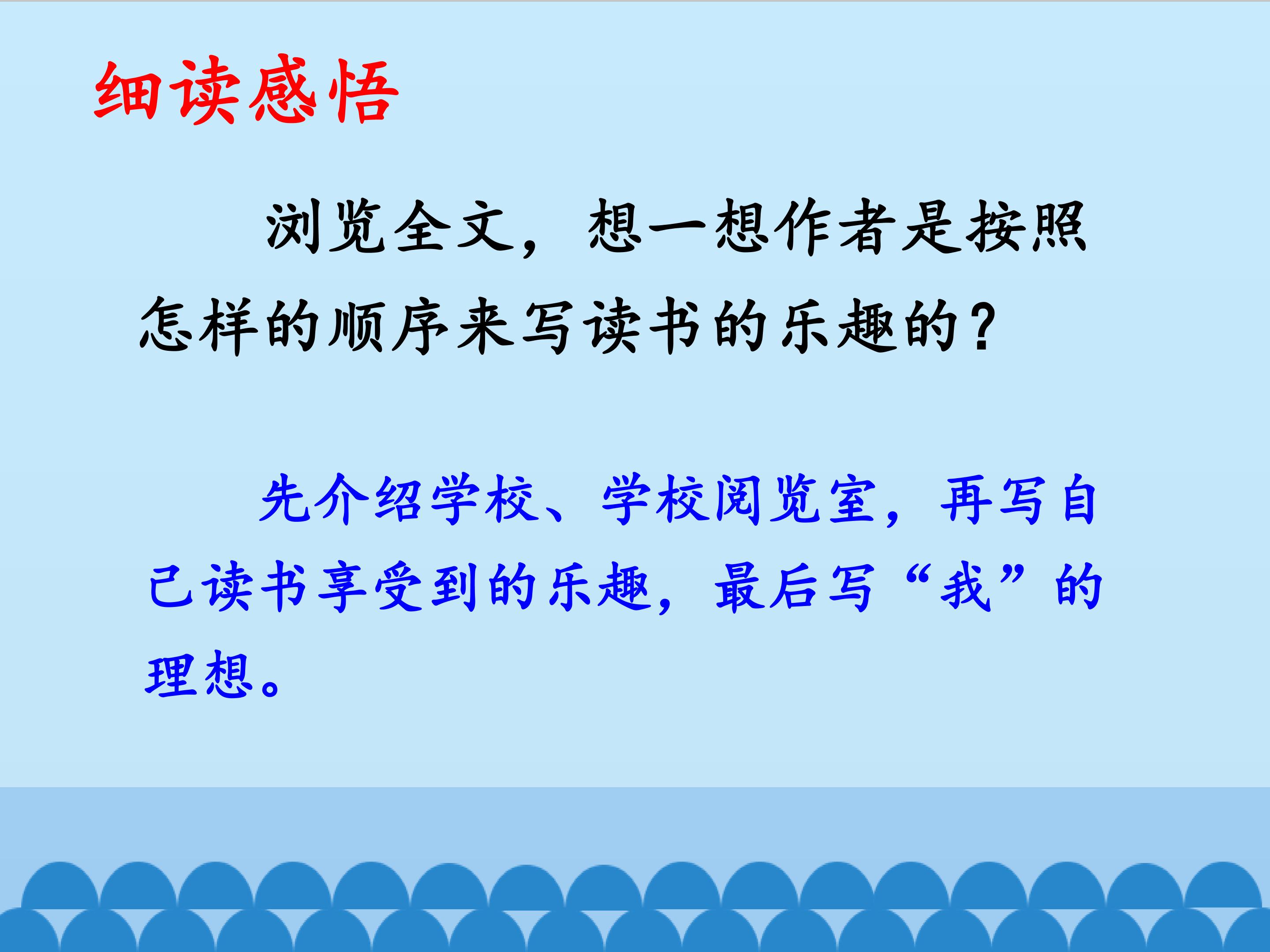 细读感悟

浏览全文，想一想作者是按照怎样的顺序来写读书的乐趣的？

先介绍学校、学校阅览室，再写自己读书享受到的乐趣，最后写“我”的理想。